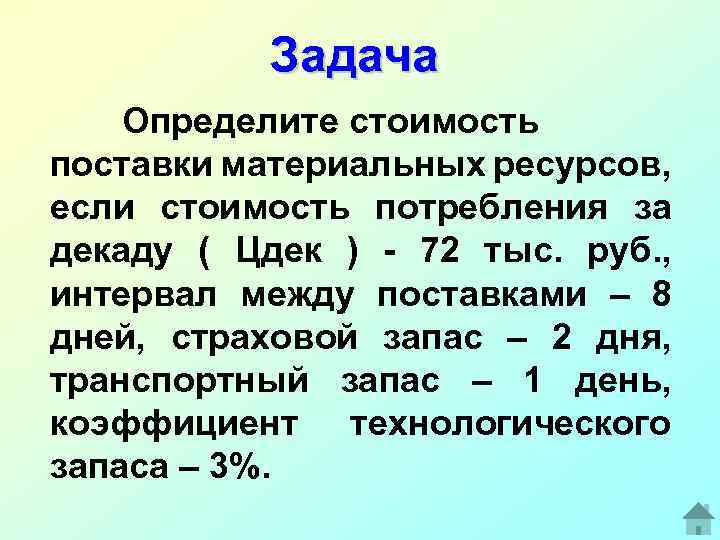 Задача

Определите стоимость поставки материальных ресурсов, если стоимость потребления за декаду ( Цдек ) - 72 тыс. руб., интервал между поставками – 8 дней, страховой запас – 2 дня, транспортный запас – 1 день, коэффициент технологического запаса – 3%.